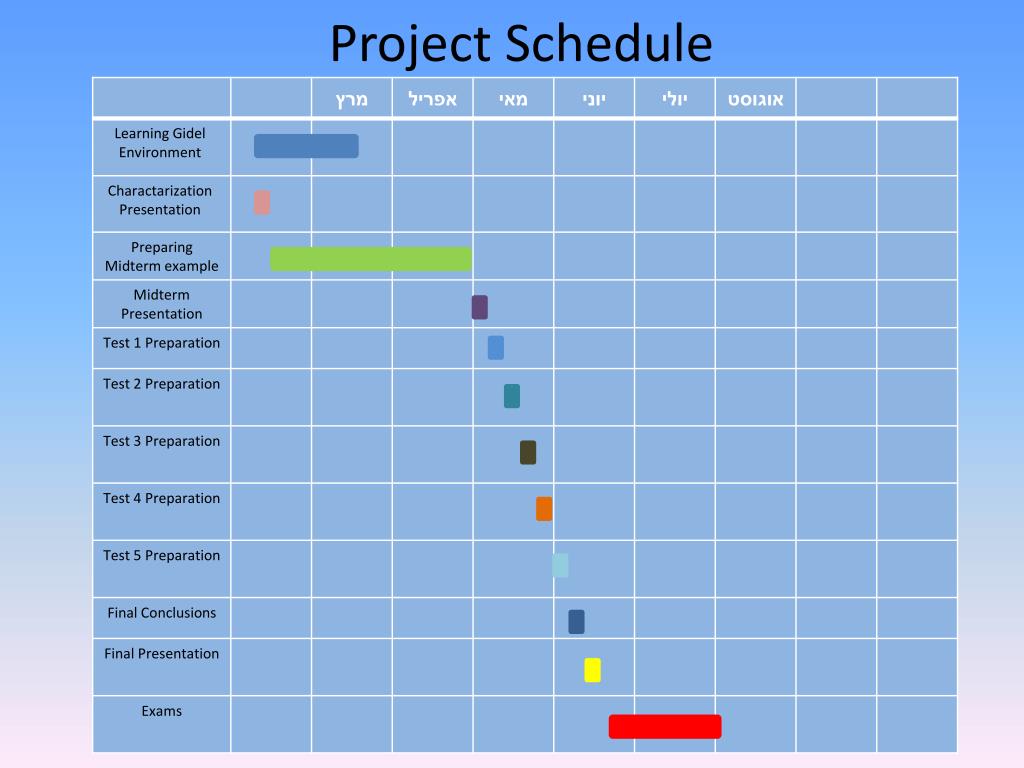 Project Schedule

| | | מרץ | אפריל | מאי | יוני | יולי | אוגוסט | | |
|---|---|---|---|---|---|---|---|---|---|
| Learning Gidel Environment | | | | | | | | | |
| Charactarization Presentation | | | | | | | | | |
| Preparing Midterm example | | | | | | | | | |
| Midterm Presentation | | | | | | | | | |
| Test 1 Preparation | | | | | | | | | |
| Test 2 Preparation | | | | | | | | | |
| Test 3 Preparation | | | | | | | | | |
| Test 4 Preparation | | | | | | | | | |
| Test 5 Preparation | | | | | | | | | |
| Final Conclusions | | | | | | | | | |
| Final Presentation | | | | | | | | | |
| Exams | | | | | | | | | |